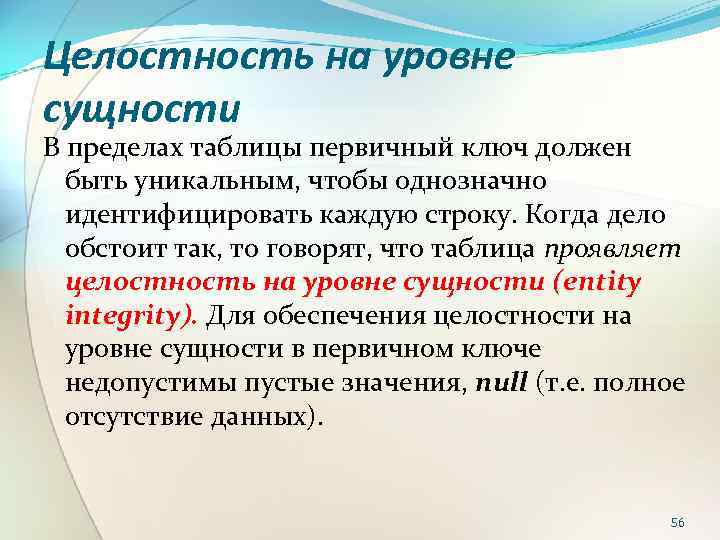 Целостность на уровне сущности

В пределах таблицы первичный ключ должен быть уникальным, чтобы однозначно идентифицировать каждую строку. Когда дело обстоит так, то говорят, что таблица проявляет целостность на уровне сущности (entity integrity). Для обеспечения целостности на уровне сущности в первичном ключе недопустимы пустые значения, null (т.е. полное отсутствие данных).

56